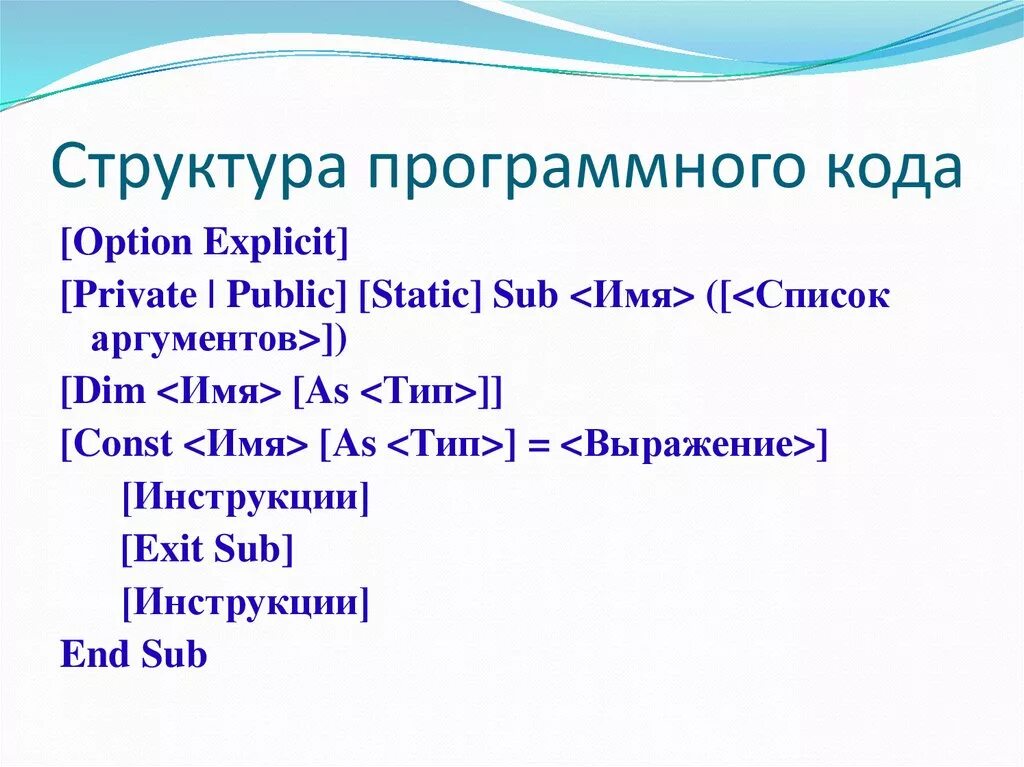 Структура программного кода

[Option Explicit]

[Private | Public] [Static] Sub <Имя> ([<Список аргументов>])

[Dim <Имя> [As <Тип>]]

[Const <Имя> [As <Тип>] = <Выражение>]

[Инструкции]

[Exit Sub]

[Инструкции]

End Sub